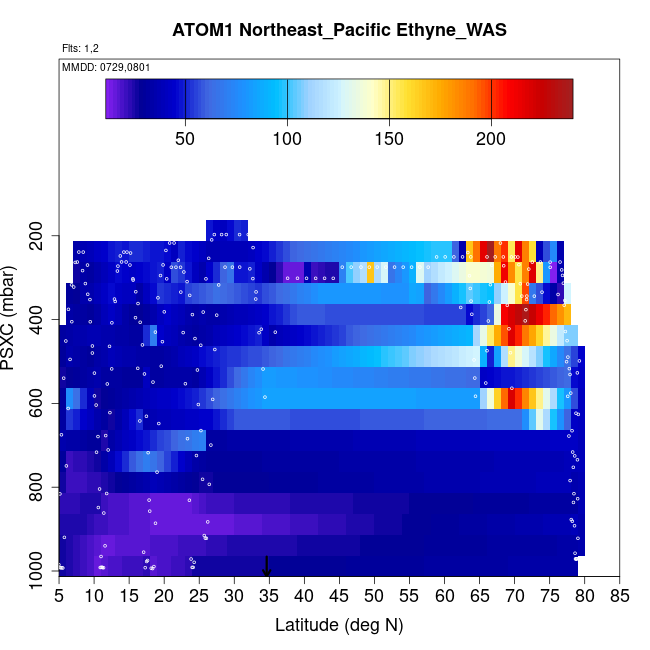 ATOM1 Northeast_Pacific Ethyne_WAS

Flts: 1,2

MMDD: 0729,0801

50 100 150 200

PSXC (mbar)

200
400
600
800
1000

5 10 15 20 25 30 35 40 45 50 55 60 65 70 75 80 85

Latitude (deg N)